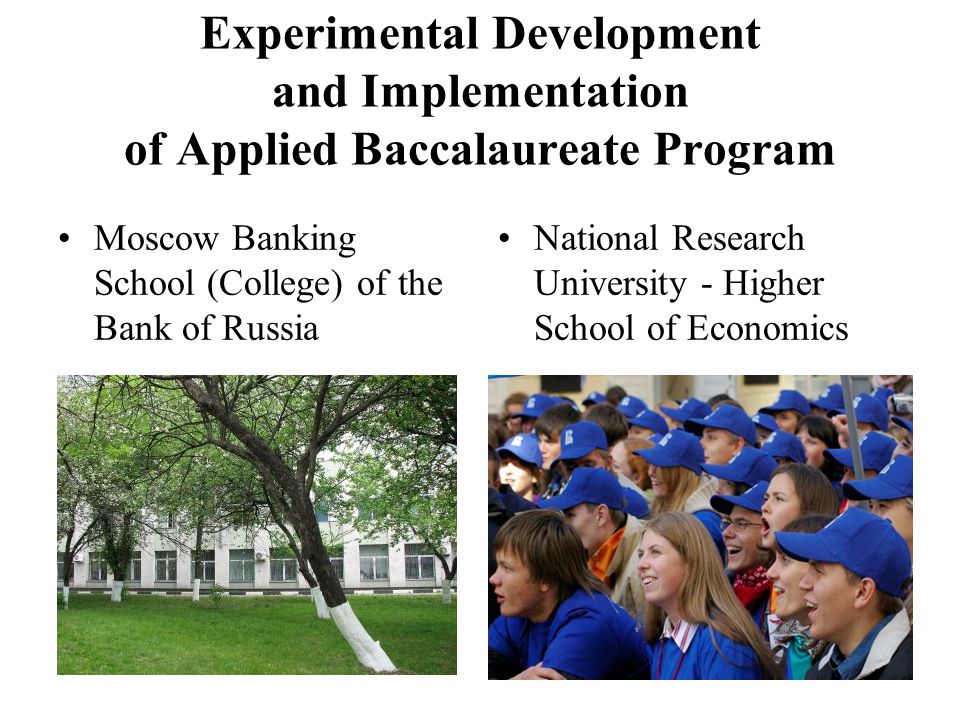 Experimental Development and Implementation of Applied Baccalaureate Program

• Moscow Banking School (College) of the Bank of Russia

• National Research University - Higher School of Economics